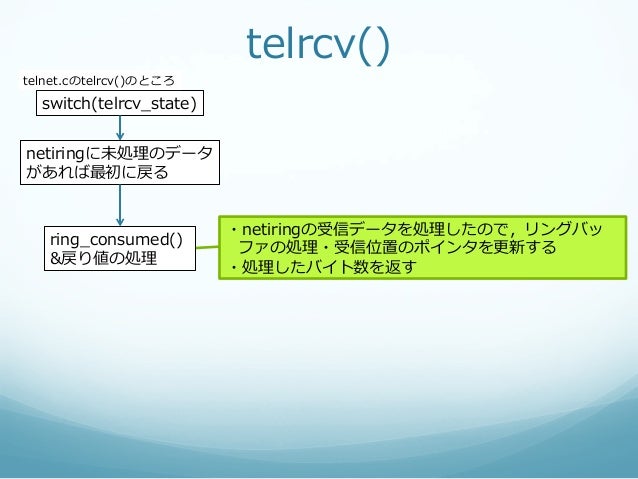 telrcv()

telnet.cのtelrcv()のところ

switch(telrcv_state)

netiringに未処理のデータがあれば最初に戻る

ring_consumed() &戻り値の処理

・netiringの受信データを処理したので，リングバッファの処理・受信位置のポインタを更新する
・処理したバイト数を返す